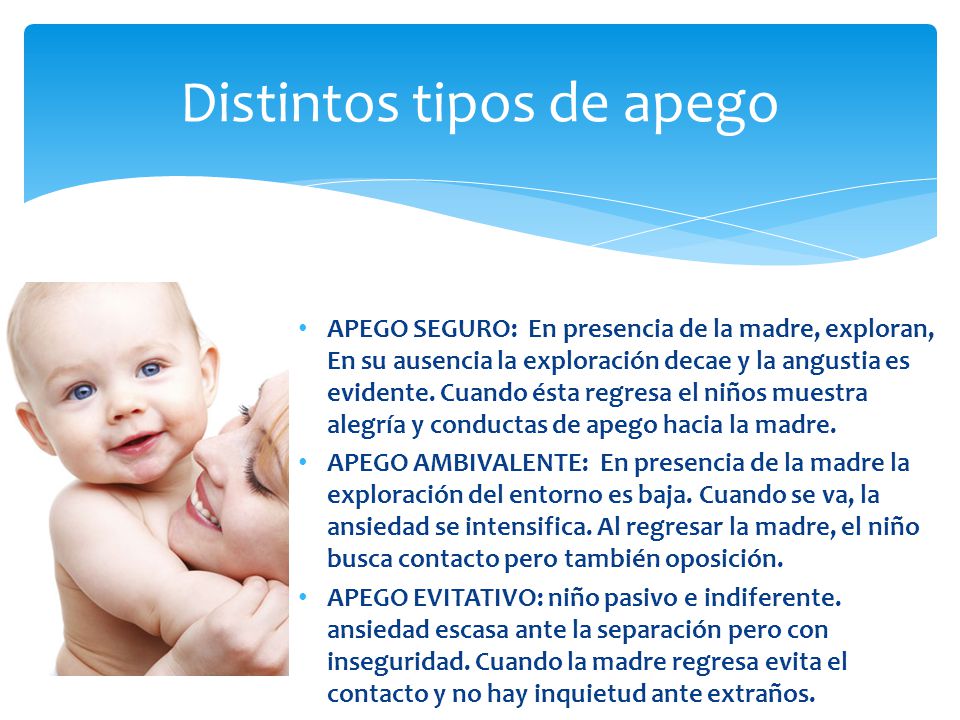 Distintos tipos de apego

• APEGO SEGURO: En presencia de la madre, exploran, En su ausencia la exploración decae y la angustia es evidente. Cuando ésta regresa el niños muestra alegría y conductas de apego hacia la madre.
• APEGO AMBIVALENTE: En presencia de la madre la exploración del entorno es baja. Cuando se va, la ansiedad se intensifica. Al regresar la madre, el niño busca contacto pero también oposición.
• APEGO EVITATIVO: niño pasivo e indiferente. ansiedad escasa ante la separación pero con inseguridad. Cuando la madre regresa evita el contacto y no hay inquietud ante extraños.